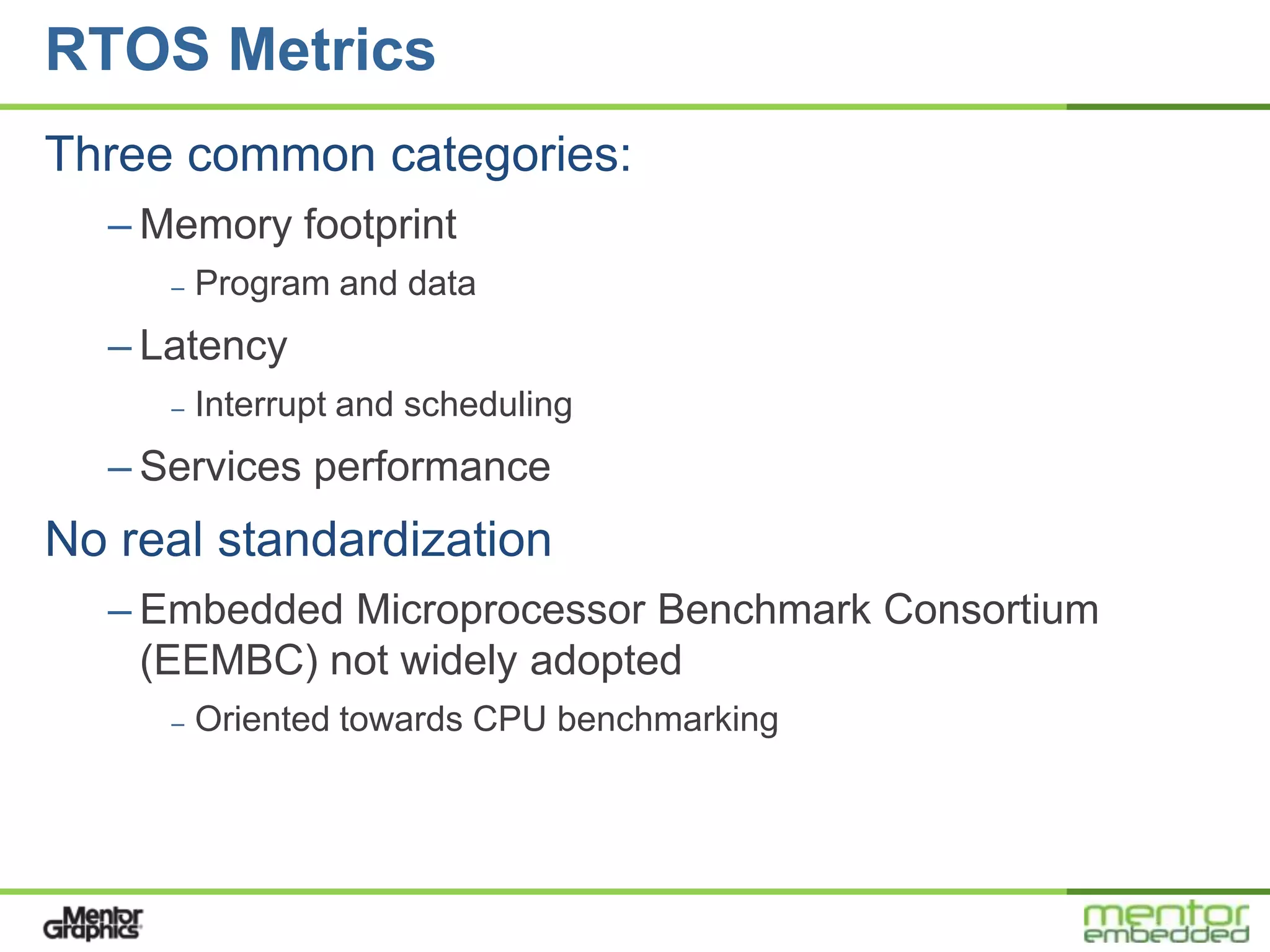 RTOS Metrics

Three common categories:

– Memory footprint

– Program and data

– Latency

– Interrupt and scheduling

– Services performance

No real standardization

– Embedded Microprocessor Benchmark Consortium (EEMBC) not widely adopted

– Oriented towards CPU benchmarking

Mentor Graphics

mentor embedded